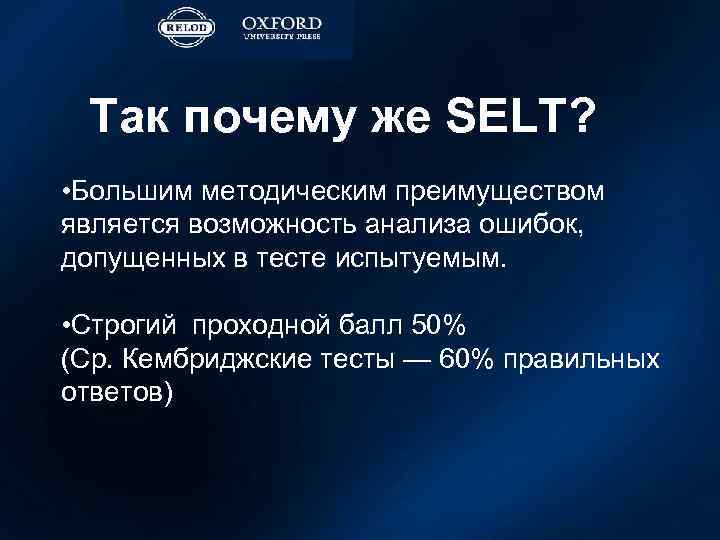 RELOD OXFORD UNIVERSITY PRESS

Так почему же SELT?

•Большим методическим преимуществом является возможность анализа ошибок, допущенных в тесте испытуемым.

•Строгий проходной балл 50%
(Ср. Кембриджские тесты — 60% правильных ответов)